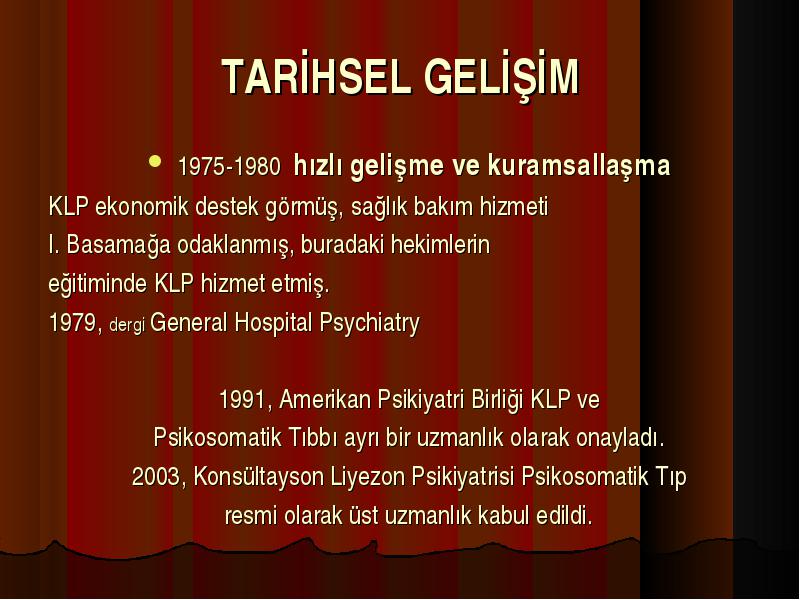 TARİHSEL GELİŞİM

• 1975-1980 hızlı gelişme ve kuramsallaşma

KLP ekonomik destek görmüş, sağlık bakım hizmeti I. Basamağa odaklanmış, buradaki hekimlerin eğitiminde KLP hizmet etmiş.

1979, dergi General Hospital Psychiatry

1991, Amerikan Psikiyatri Birliği KLP ve Psikosomatik Tıbbı ayrı bir uzmanlık olarak onayladı.

2003, Konsültayson Liyezon Psikiyatrisi Psikosomatik Tıp resmi olarak üst uzmanlık kabul edildi.